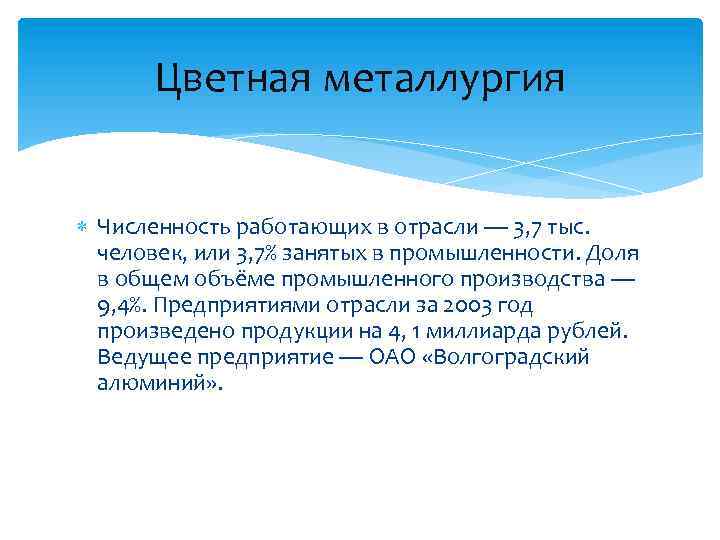 Цветная металлургия

Численность работающих в отрасли — 3,7 тыс. человек, или 3,7% занятых в промышленности. Доля в общем объёме промышленного производства — 9,4%. Предприятиями отрасли за 2003 год произведено продукции на 4, 1 миллиарда рублей. Ведущее предприятие — ОАО «Волгоградский алюминий».